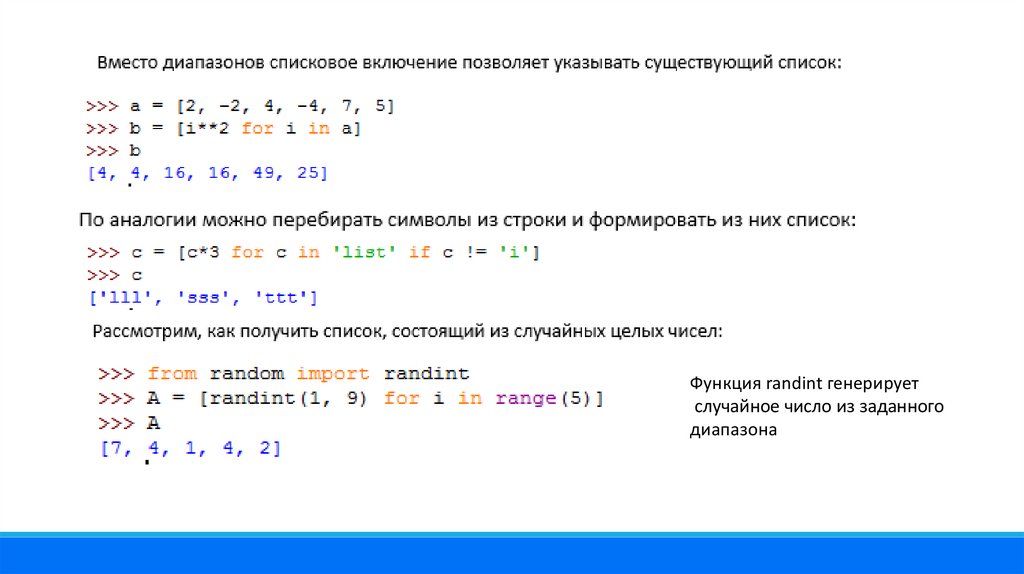 Вместо диапазонов списковое включение позволяет указывать существующий список:

>>> a = [2, -2, 4, -4, 7, 5]
>>> b = [i**2 for i in a]
>>> b
[4, 4, 16, 16, 49, 25]

По аналогии можно перебирать символы из строки и формировать из них список:

>>> c = [c*3 for c in 'list' if c != 'i']
>>> c
['lll', 'sss', 'ttt']

Рассмотрим, как получить список, состоящий из случайных целых чисел:

>>> from random import randint
>>> A = [randint(1, 9) for i in range(5)]
>>> A
[7, 4, 1, 4, 2]

Функция randint генерирует случайное число из заданного диапазона